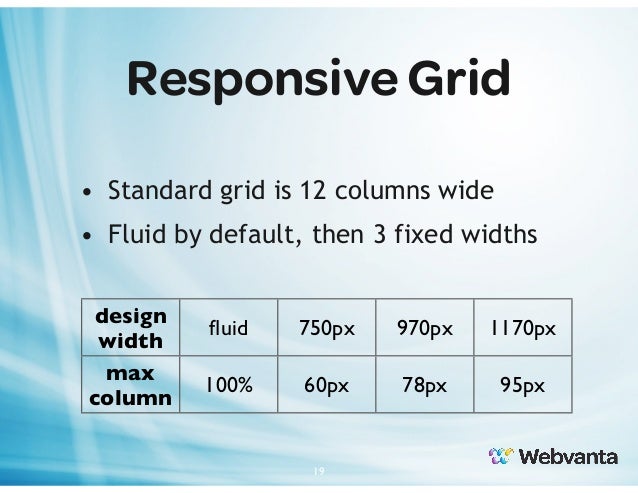 Responsive Grid

• Standard grid is 12 columns wide
• Fluid by default, then 3 fixed widths

| design width | fluid | 750px | 970px | 1170px |
|---|---|---|---|---|
| max column | 100% | 60px | 78px | 95px |

Webvanta

19